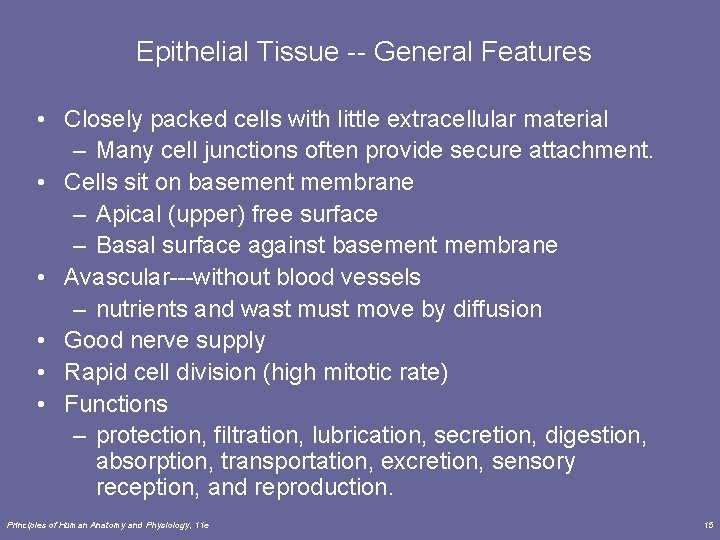 Epithelial Tissue -- General Features

• Closely packed cells with little extracellular material
– Many cell junctions often provide secure attachment.
• Cells sit on basement membrane
– Apical (upper) free surface
– Basal surface against basement membrane
• Avascular---without blood vessels
– nutrients and wast must move by diffusion
• Good nerve supply
• Rapid cell division (high mitotic rate)
• Functions
– protection, filtration, lubrication, secretion, digestion, absorption, transportation, excretion, sensory reception, and reproduction.

Principles of Human Anatomy and Physiology, 11e

15